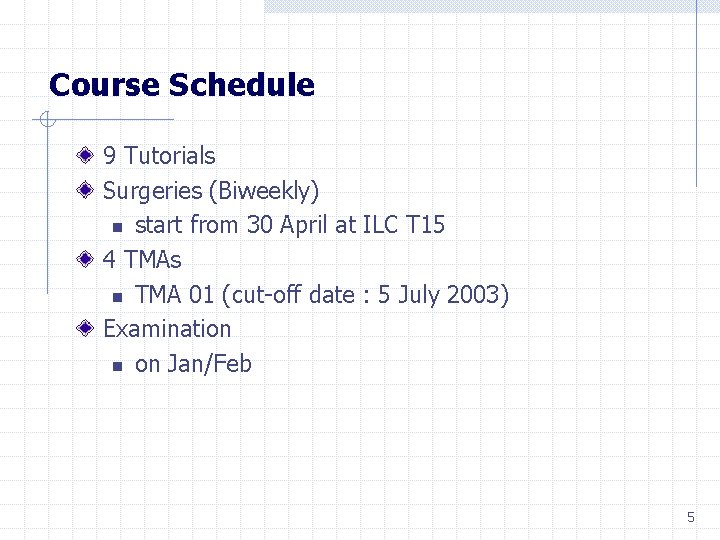 Course Schedule

9 Tutorials
Surgeries (Biweekly)
start from 30 April at ILC T15
4 TMAs
TMA 01 (cut-off date : 5 July 2003)
Examination
on Jan/Feb

5